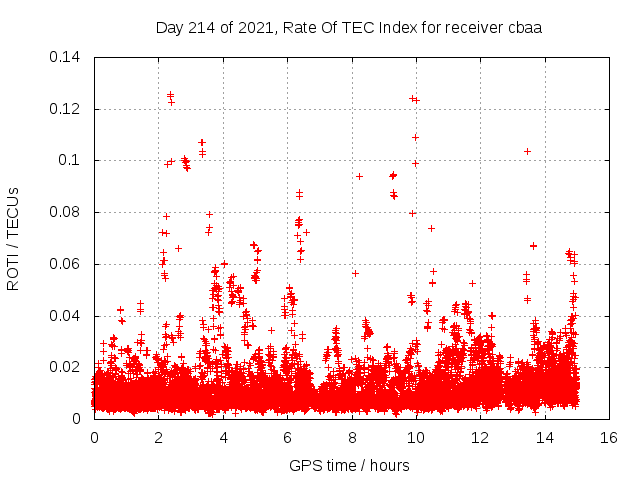 Day 214 of 2021, Rate Of TEC Index for receiver cbaa

ROTI / TECUs

0.14
0.12
0.1
0.08
0.06
0.04
0.02
0

0
2
4
6
8
10
12
14
16

GPS time / hours